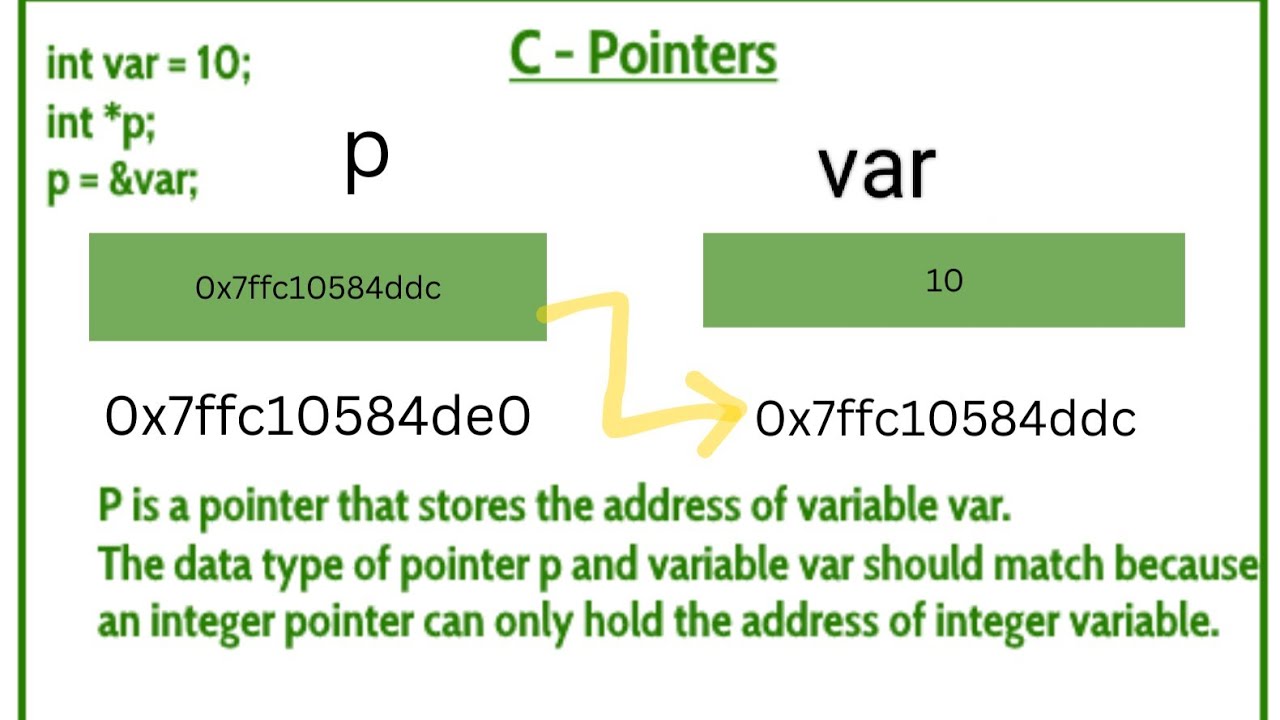 int var = 10;
int *p;
p = &var;

C - Pointers

p

var

0x7ffc10584ddc

10

0x7ffc10584de0

0x7ffc10584ddc

P is a pointer that stores the address of variable var.
The data type of pointer p and variable var should match because an integer pointer can only hold the address of integer variable.